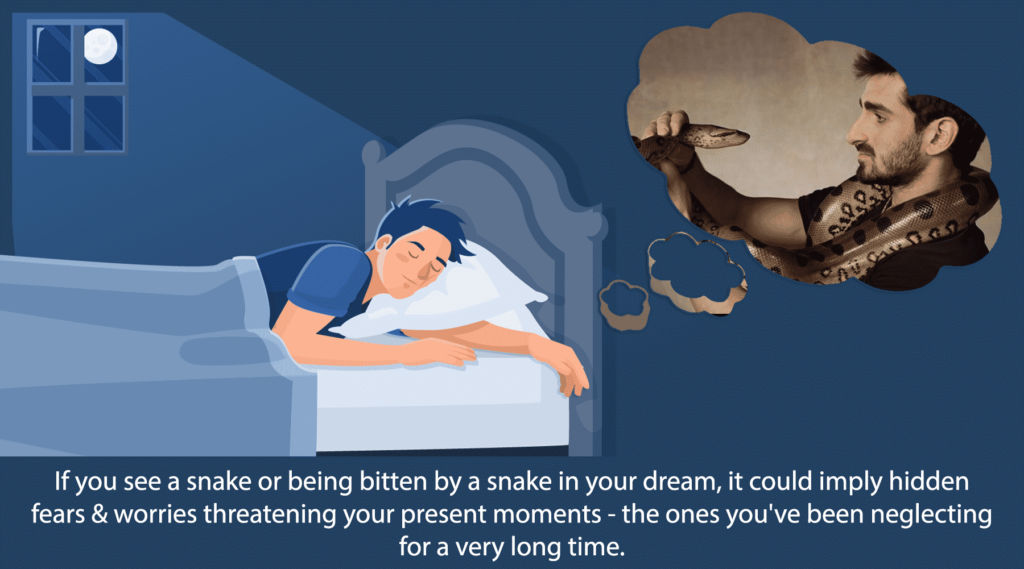 If you see a snake or being bitten by a snake in your dream, it could imply hidden fears & worries threatening your present moments - the ones you've been neglecting for a very long time.